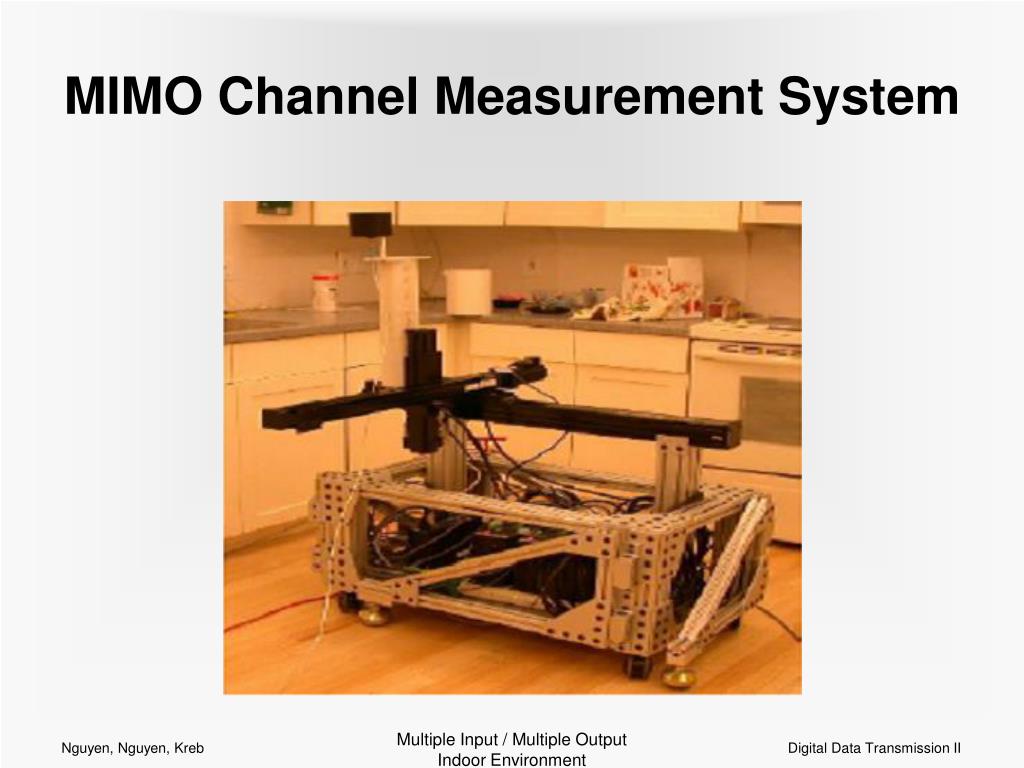 MIMO Channel Measurement System

Nguyen, Nguyen, Kreb

Multiple Input / Multiple Output
Indoor Environment

Digital Data Transmission II